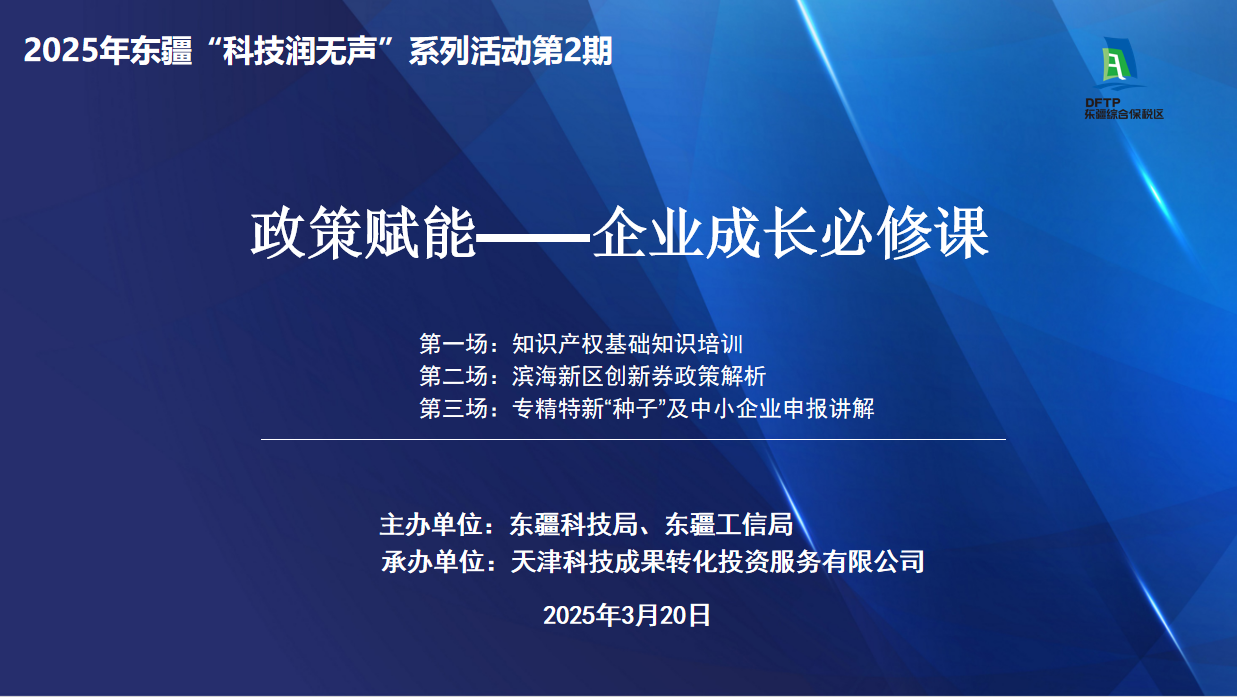 2025年东疆“科技润无声”系列活动第2期

DFTP
东疆综合保税区

政策赋能——企业成长必修课

第一场：知识产权基础知识培训
第二场：滨海新区创新券政策解析
第三场：专精特新“种子”及中小企业申报讲解

主办单位：东疆科技局、东疆工信局
承办单位：天津科技成果转化投资服务有限公司

2025年3月20日